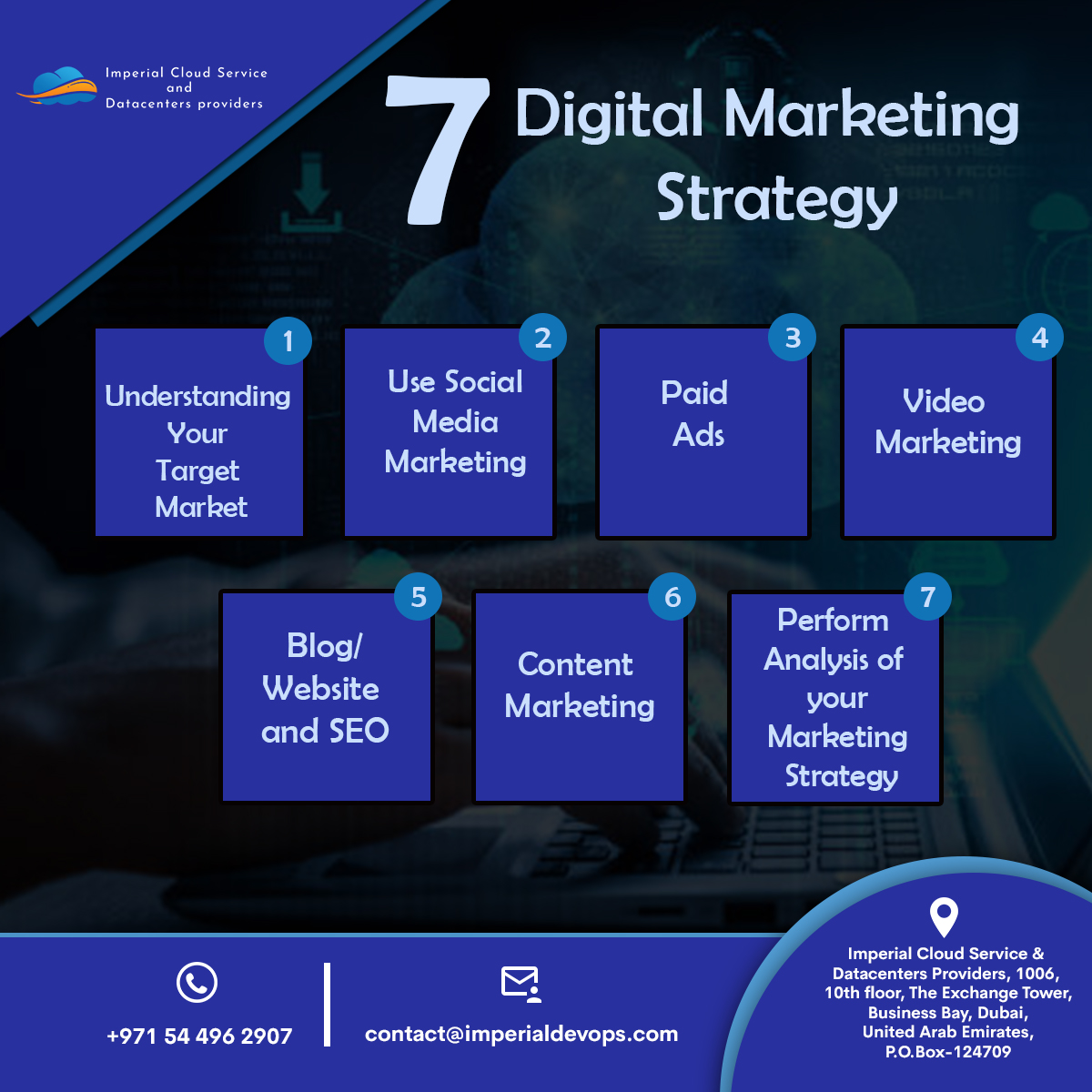 Imperial Cloud Service and Datacenters providers

7 Digital Marketing Strategy

1
Understanding Your Target Market

2
Use Social Media Marketing

3
Paid Ads

4
Video Marketing

5
Blog/ Website and SEO

6
Content Marketing

7
Perform Analysis of your Marketing Strategy

+971 54 496 2907

contact@imperialdevops.com

Imperial Cloud Service & Datacenters Providers, 1006, 10th floor, The Exchange Tower, Business Bay, Dubai, United Arab Emirates, P.O.Box-124709